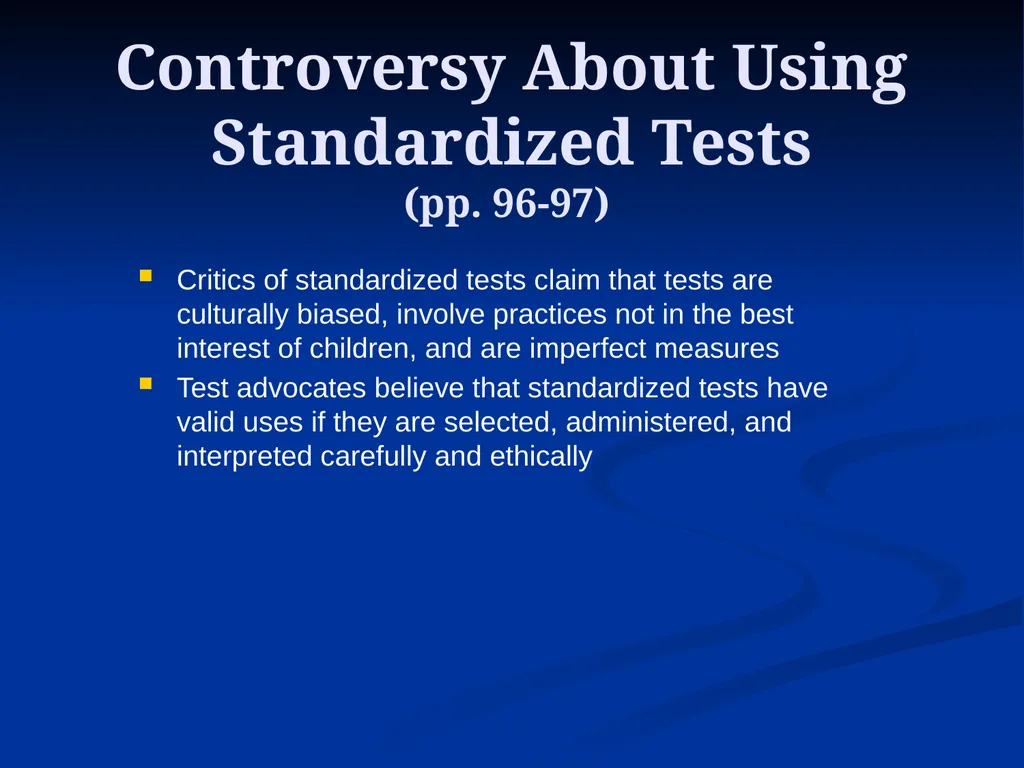 Controversy About Using Standardized Tests
(pp. 96-97)

- Critics of standardized tests claim that tests are culturally biased, involve practices not in the best interest of children, and are imperfect measures
- Test advocates believe that standardized tests have valid uses if they are selected, administered, and interpreted carefully and ethically